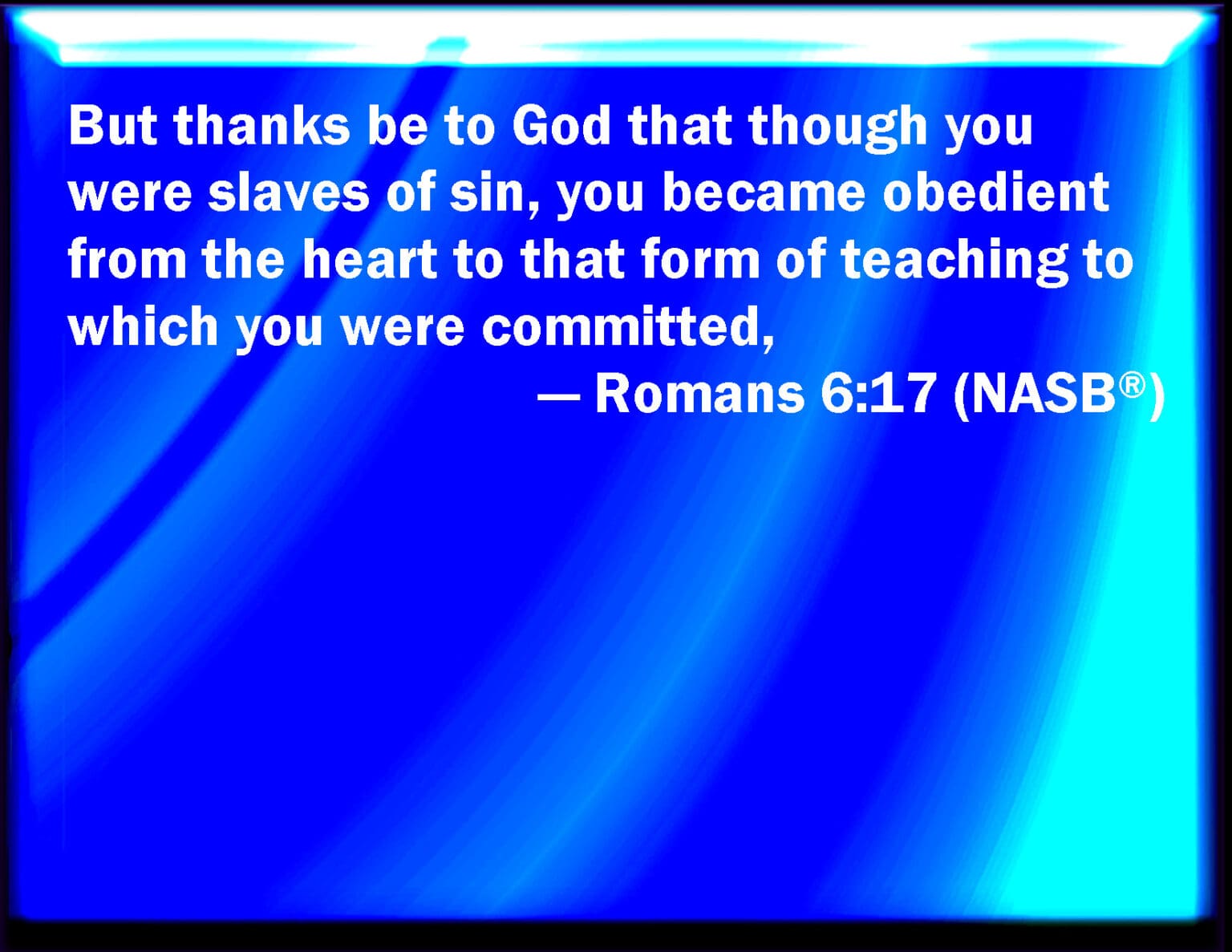 But thanks be to God that though you were slaves of sin, you became obedient from the heart to that form of teaching to which you were committed,

— Romans 6:17 (NASB®)